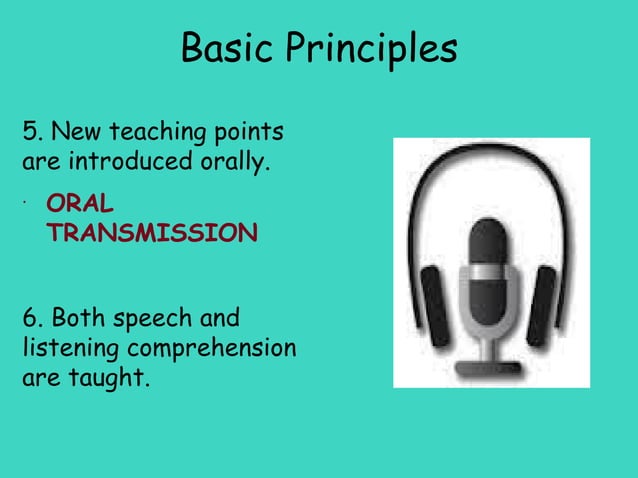 Basic Principles

5. New teaching points are introduced orally.

· ORAL TRANSMISSION

6. Both speech and listening comprehension are taught.